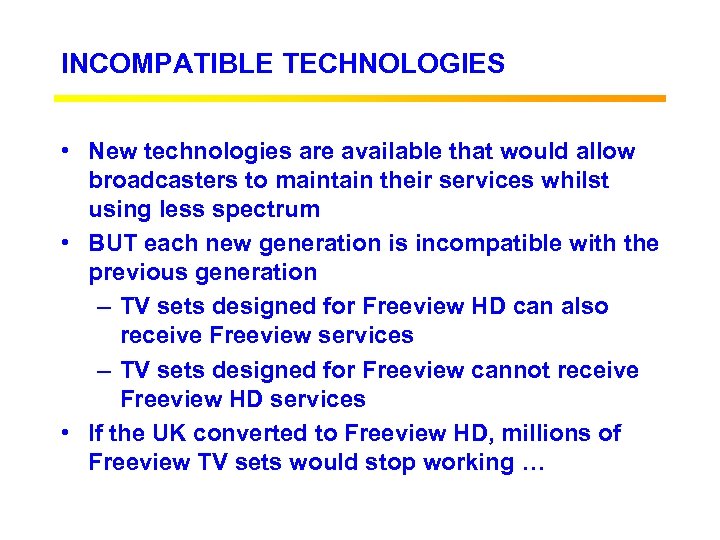 INCOMPATIBLE TECHNOLOGIES

• New technologies are available that would allow broadcasters to maintain their services whilst using less spectrum
• BUT each new generation is incompatible with the previous generation
– TV sets designed for Freeview HD can also receive Freeview services
– TV sets designed for Freeview cannot receive Freeview HD services
• If the UK converted to Freeview HD, millions of Freeview TV sets would stop working …